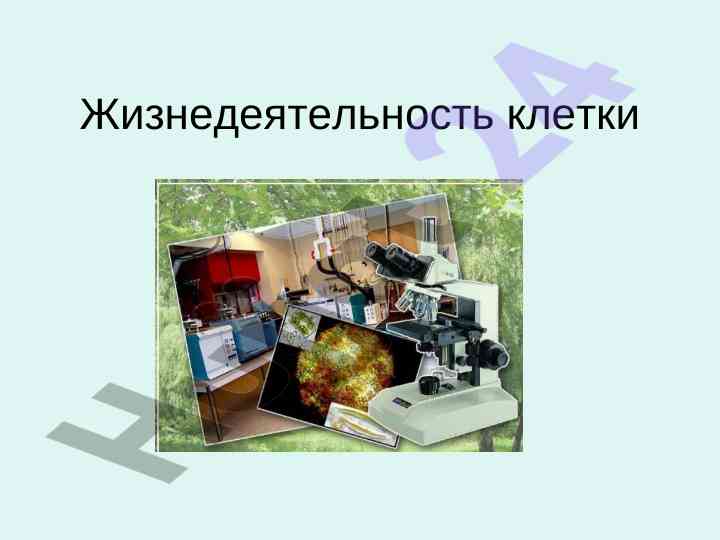 Жизнедеятельность клетки